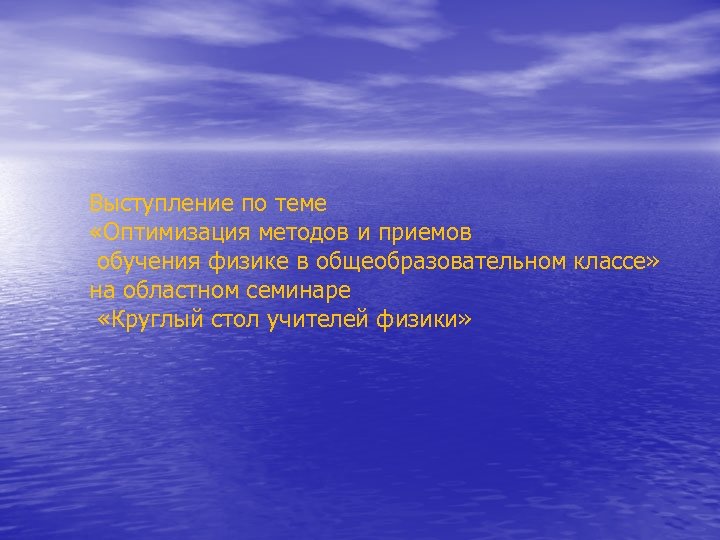 Выступление по теме
«Оптимизация методов и приемов
обучения физике в общеобразовательном классе»
на областном семинаре
«Круглый стол учителей физики»